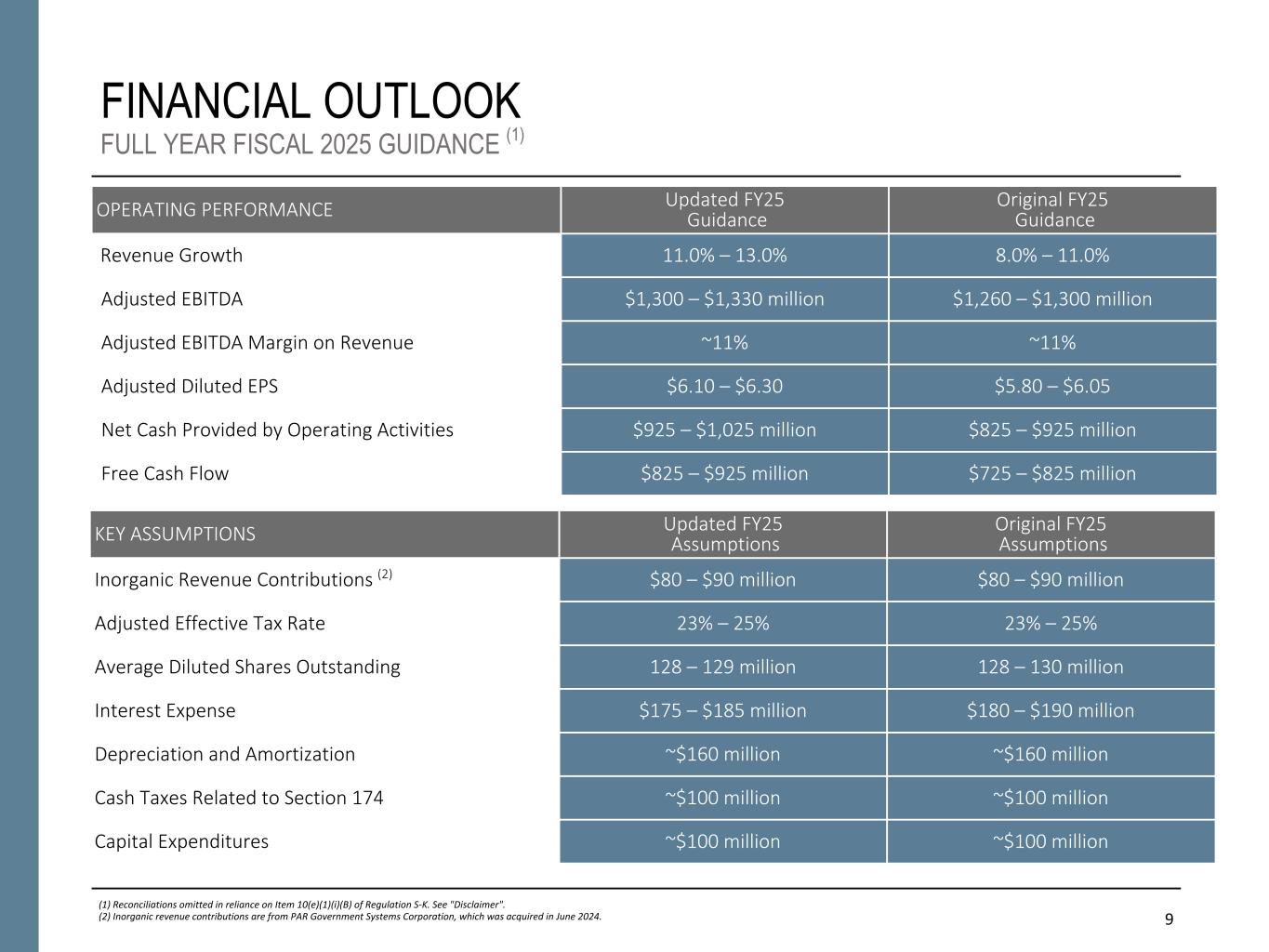 FINANCIAL OUTLOOK
FULL YEAR FISCAL 2025 GUIDANCE $^{(1)}$

| OPERATING PERFORMANCE | Updated FY25 Guidance | Original FY25 Guidance |
|---|---|---|
| Revenue Growth | 11.0% – 13.0% | 8.0% – 11.0% |
| Adjusted EBITDA | \$1,300 – \$1,330 million | \$1,260 – \$1,300 million |
| Adjusted EBITDA Margin on Revenue | ~11% | ~11% |
| Adjusted Diluted EPS | \$6.10 – \$6.30 | \$5.80 – \$6.05 |
| Net Cash Provided by Operating Activities | \$925 – \$1,025 million | \$825 – \$925 million |
| Free Cash Flow | \$825 – \$925 million | \$725 – \$825 million |

| KEY ASSUMPTIONS | Updated FY25 Assumptions | Original FY25 Assumptions |
|---|---|---|
| Inorganic Revenue Contributions $^{(2)}$ | \$80 – \$90 million | \$80 – \$90 million |
| Adjusted Effective Tax Rate | 23% – 25% | 23% – 25% |
| Average Diluted Shares Outstanding | 128 – 129 million | 128 – 130 million |
| Interest Expense | \$175 – \$185 million | \$180 – \$190 million |
| Depreciation and Amortization | ~\$160 million | ~\$160 million |
| Cash Taxes Related to Section 174 | ~\$100 million | ~\$100 million |
| Capital Expenditures | ~\$100 million | ~\$100 million |

(1) Reconciliations omitted in reliance on Item 10(e)(1)(i)(B) of Regulation S-K. See "Disclaimer".
(2) Inorganic revenue contributions are from PAR Government Systems Corporation, which was acquired in June 2024.

9